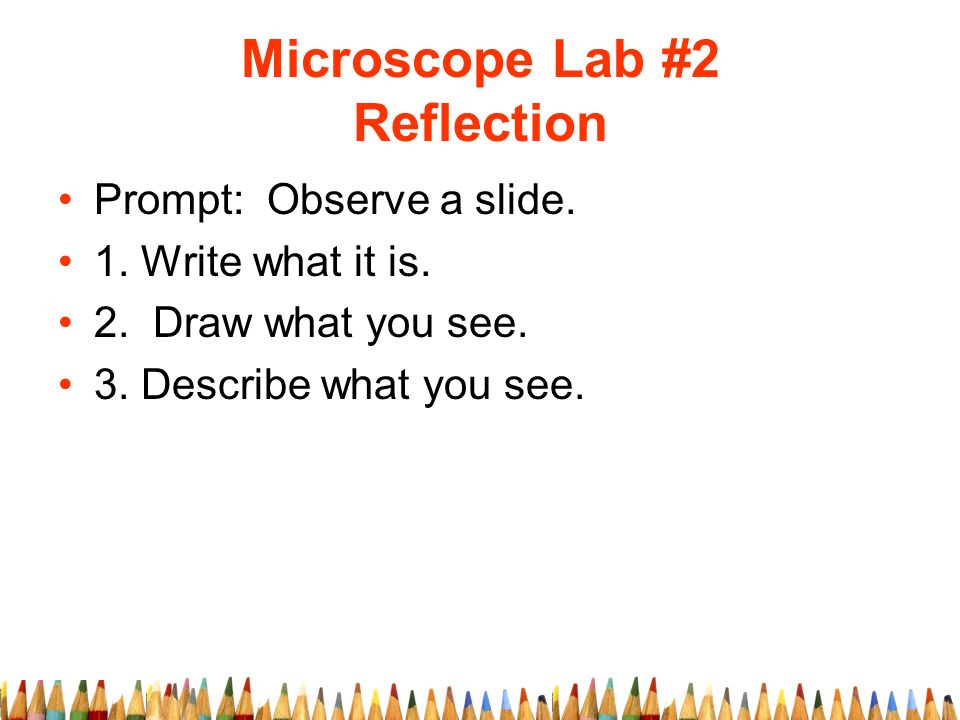 Microscope Lab #2
Reflection

• Prompt: Observe a slide.
• 1. Write what it is.
• 2. Draw what you see.
• 3. Describe what you see.